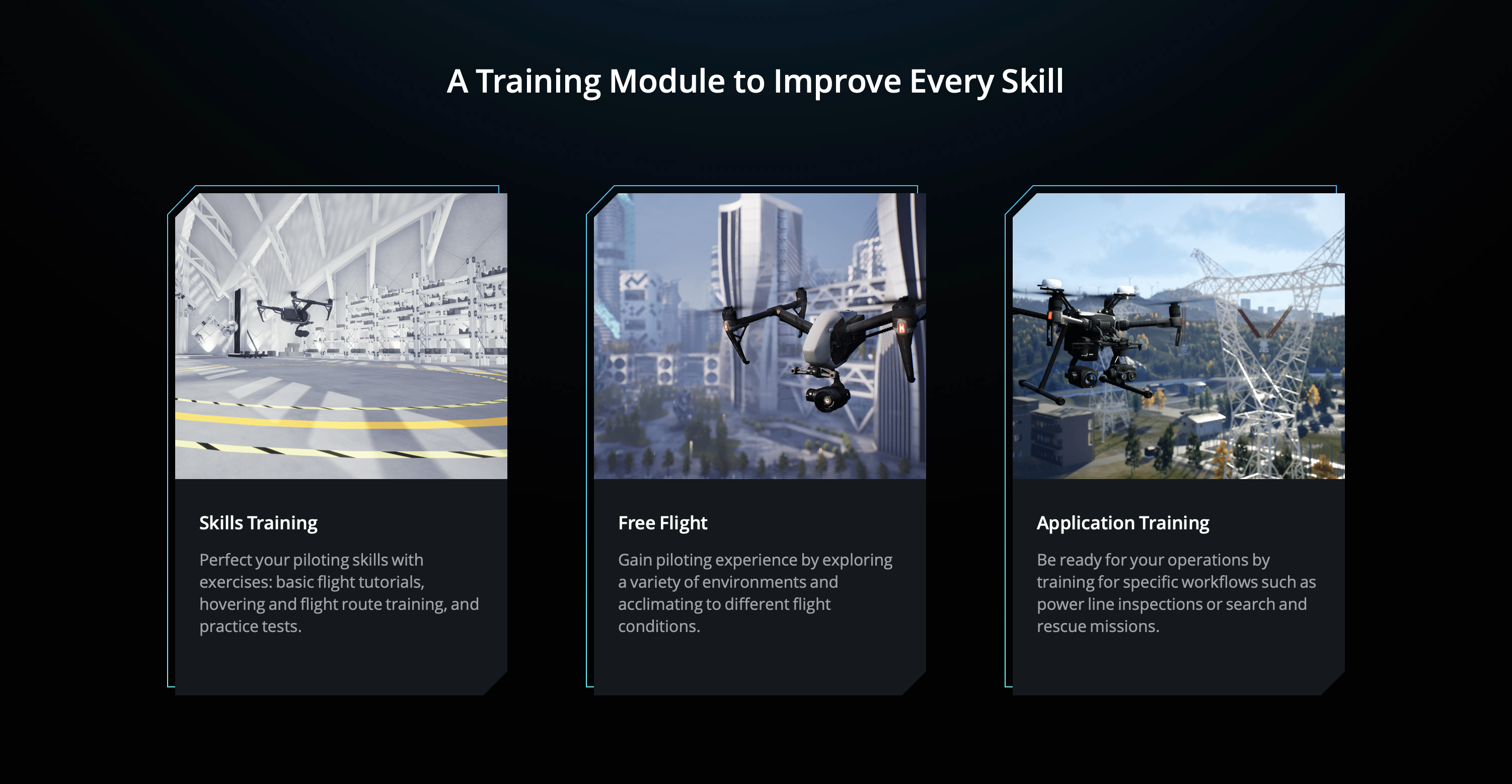 A Training Module to Improve Every Skill

Skills Training

Perfect your piloting skills with exercises: basic flight tutorials, hovering and flight route training, and practice tests.

Free Flight

Gain piloting experience by exploring a variety of environments and acclimating to different flight conditions.

Application Training

Be ready for your operations by training for specific workflows such as power line inspections or search and rescue missions.